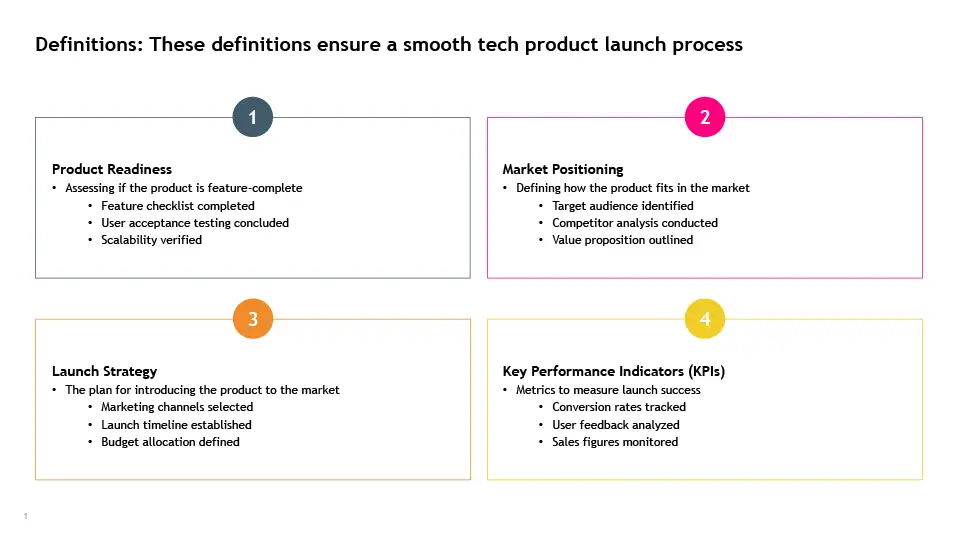 Definitions: These definitions ensure a smooth tech product launch process

1

Product Readiness
• Assessing if the product is feature-complete
  • Feature checklist completed
  • User acceptance testing concluded
  • Scalability verified

2

Market Positioning
• Defining how the product fits in the market
  • Target audience identified
  • Competitor analysis conducted
  • Value proposition outlined

3

Launch Strategy
• The plan for introducing the product to the market
  • Marketing channels selected
  • Launch timeline established
  • Budget allocation defined

4

Key Performance Indicators (KPIs)
• Metrics to measure launch success
  • Conversion rates tracked
  • User feedback analyzed
  • Sales figures monitored

1